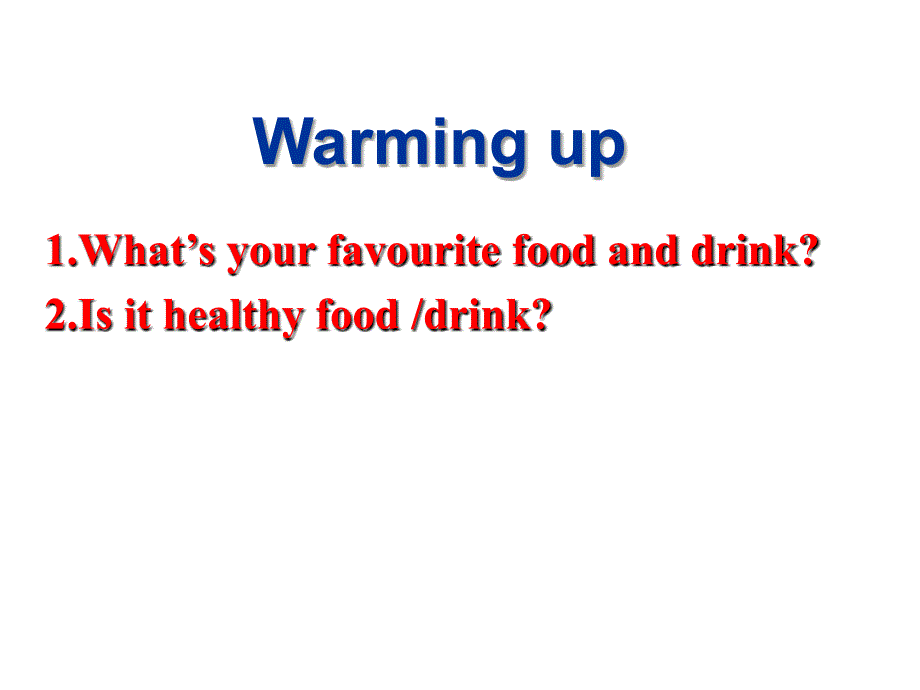 Warming up

1.What’s your favourite food and drink?
2.Is it healthy food /drink?